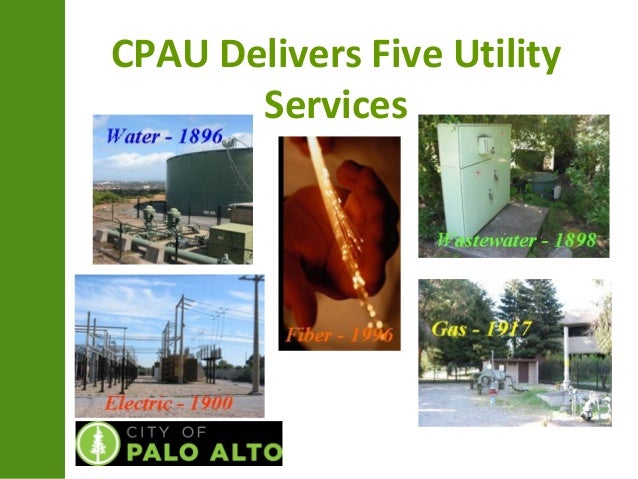 CPAU Delivers Five Utility Services

Water - 1896

Fiber - 1996

Wastewater - 1898

Electric - 1900

Gas - 1917

CITY OF
PALO ALTO